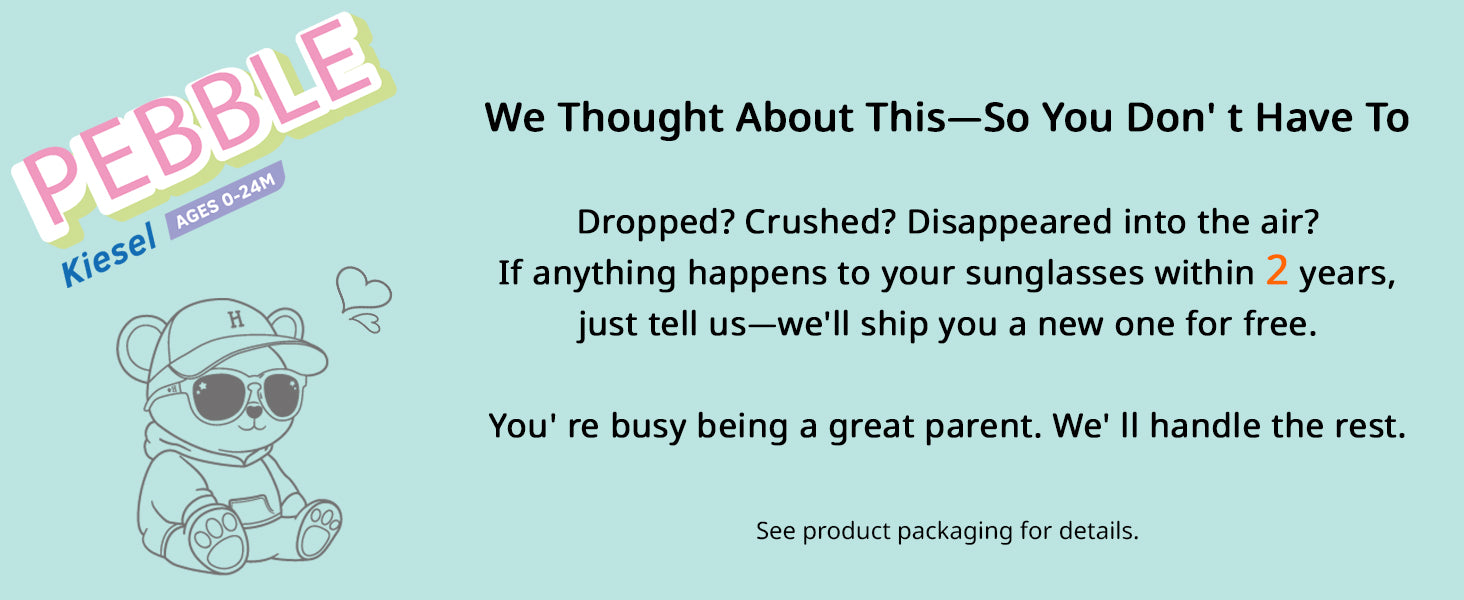 PEBBLE
Kiesel
AGES 0-24M

H

We Thought About This—So You Don' t Have To

Dropped? Crushed? Disappeared into the air?
If anything happens to your sunglasses within 2 years, just tell us—we'll ship you a new one for free.

You' re busy being a great parent. We' ll handle the rest.

See product packaging for details.